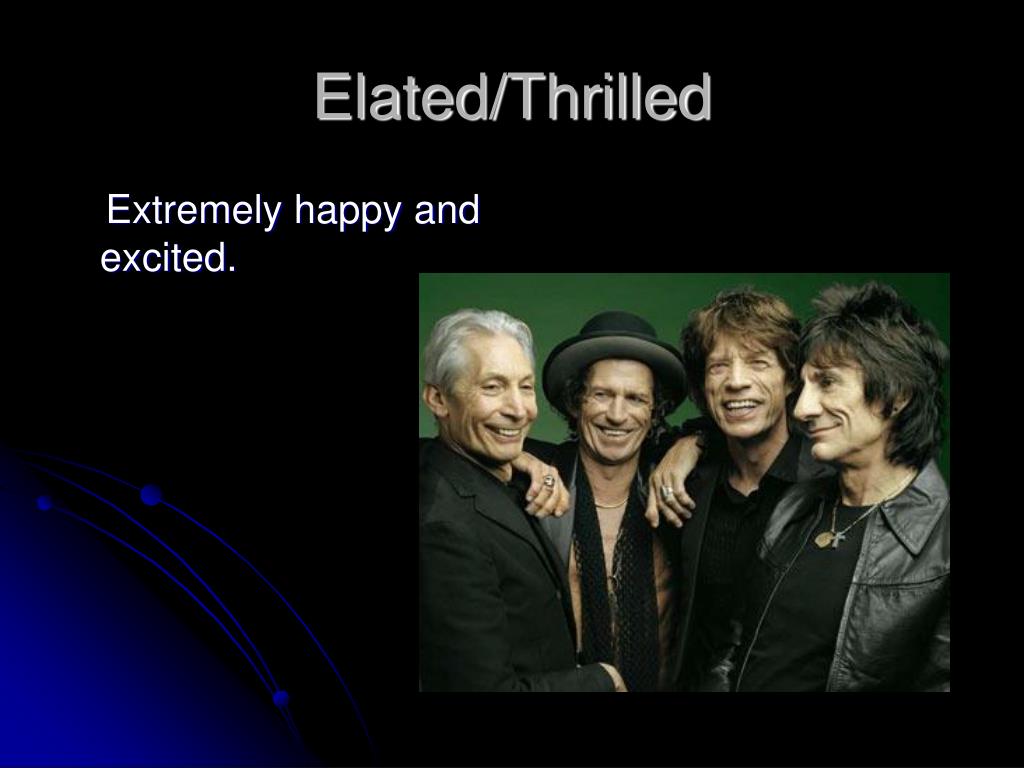 Elated/Thrilled

Extremely happy and excited.